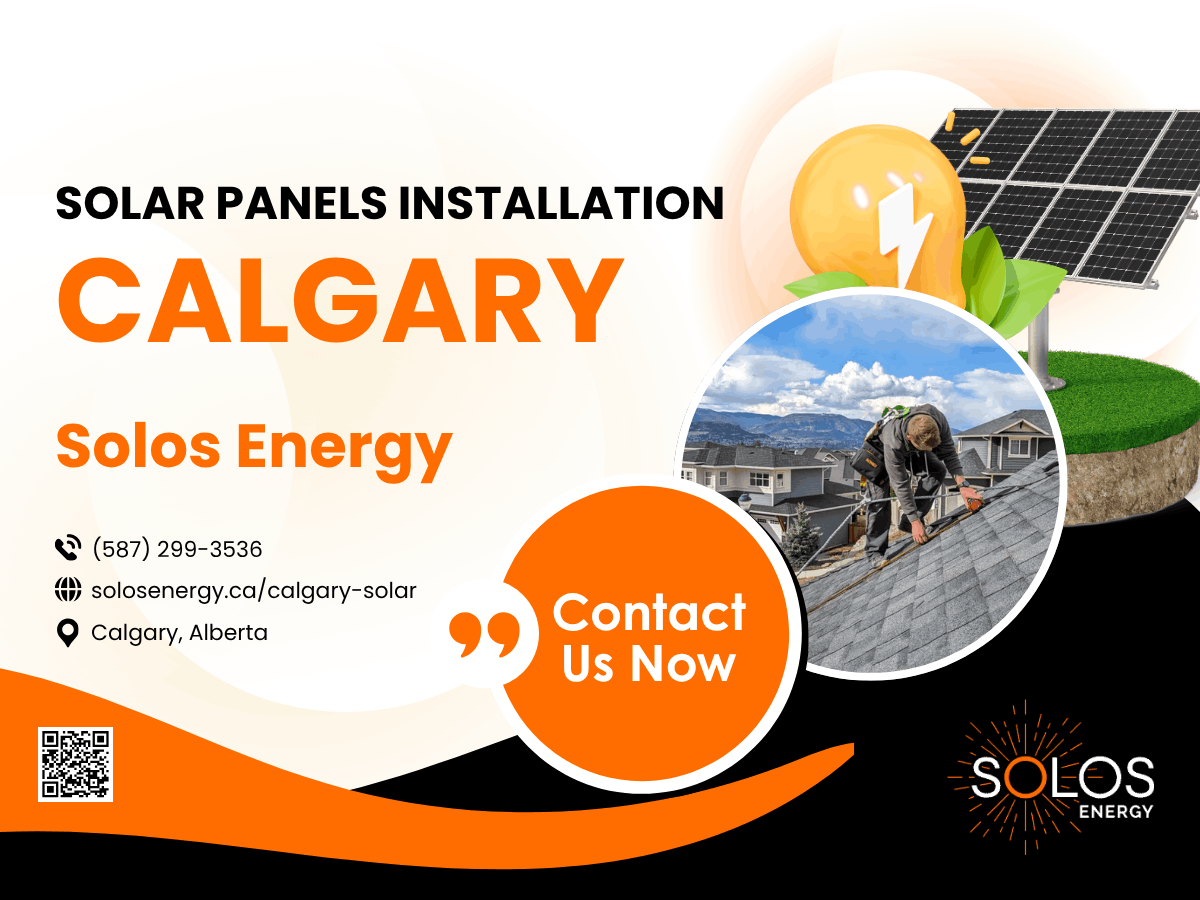 SOLAR PANELS INSTALLATION

CALGARY

Solos Energy

(587) 299-3536

solosenergy.ca/calgary-solar

Calgary, Alberta

Contact Us Now

SOLOS ENERGY